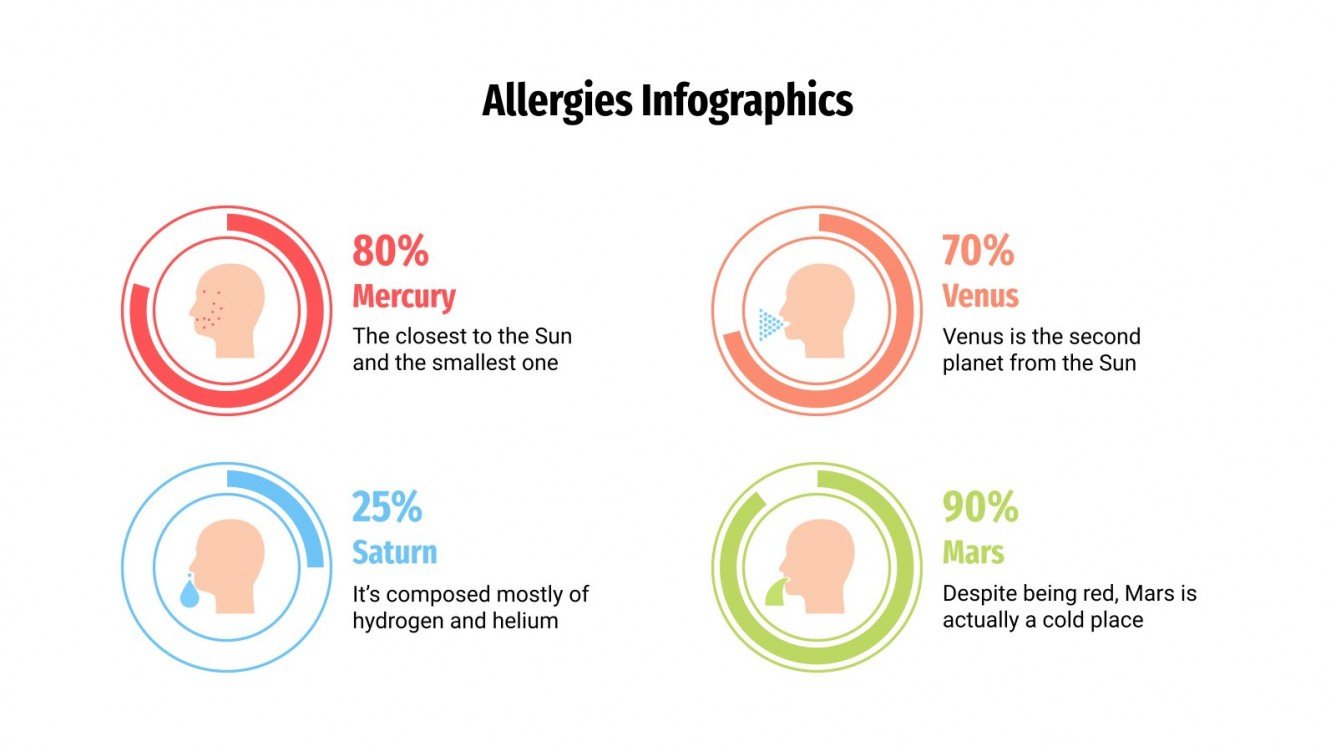 Allergies Infographics

80%
Mercury
The closest to the Sun and the smallest one

70%
Venus
Venus is the second planet from the Sun

25%
Saturn
It's composed mostly of hydrogen and helium

90%
Mars
Despite being red, Mars is actually a cold place